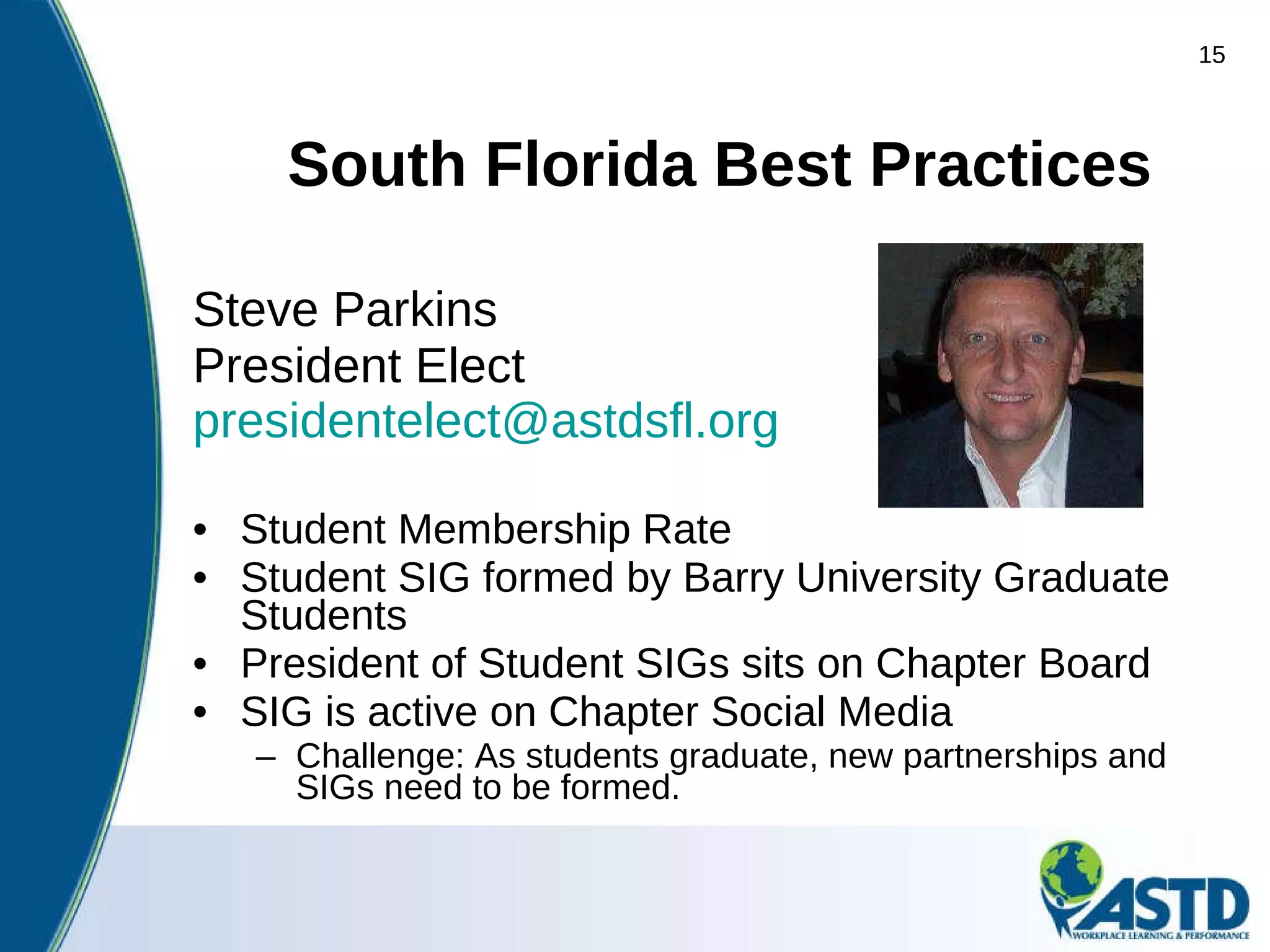 15

South Florida Best Practices

Steve Parkins
President Elect
presidentelect@astdsfl.org

• Student Membership Rate
• Student SIG formed by Barry University Graduate Students
• President of Student SIGs sits on Chapter Board
• SIG is active on Chapter Social Media
 – Challenge: As students graduate, new partnerships and SIGs need to be formed.

ASTD
WORKPLACE LEARNING & PERFORMANCE